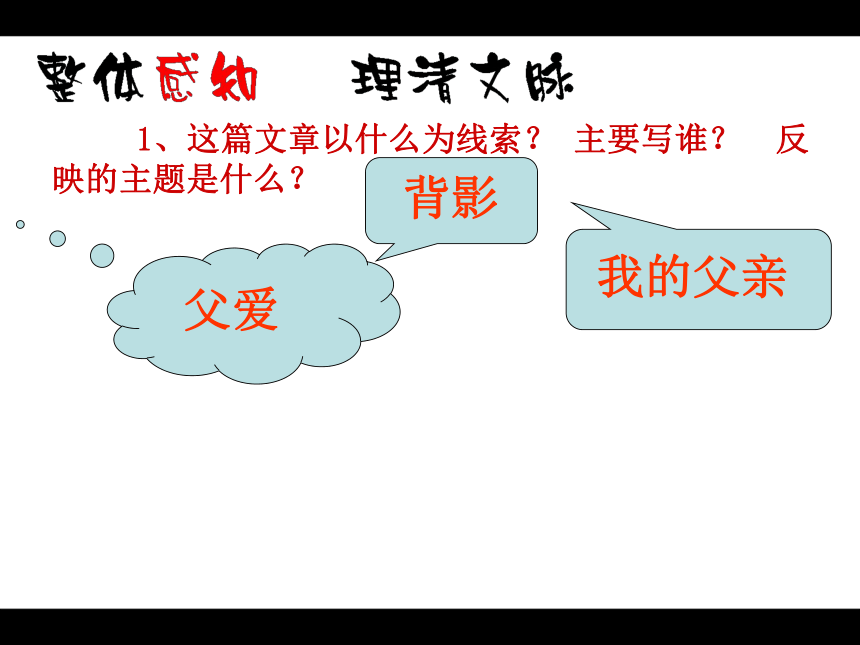 整体感知　理清文脉

1、这篇文章以什么为线索？ 主要写谁？ 反映的主题是什么？

背影

我的父亲

父爱